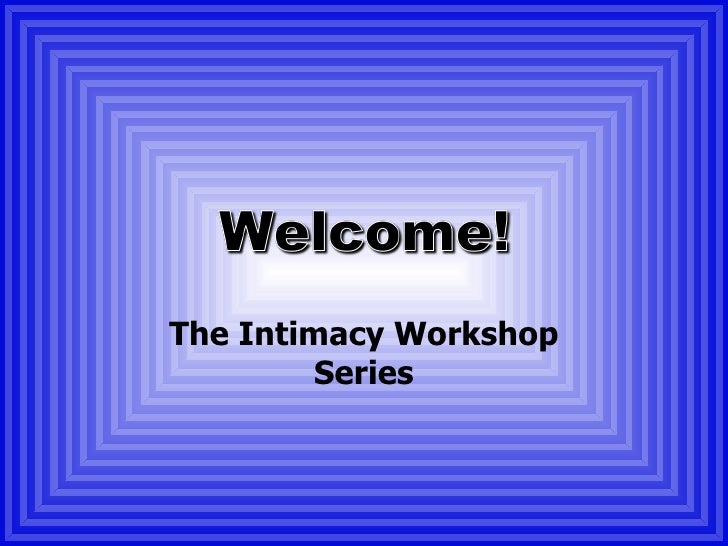 Welcome!

The Intimacy Workshop Series